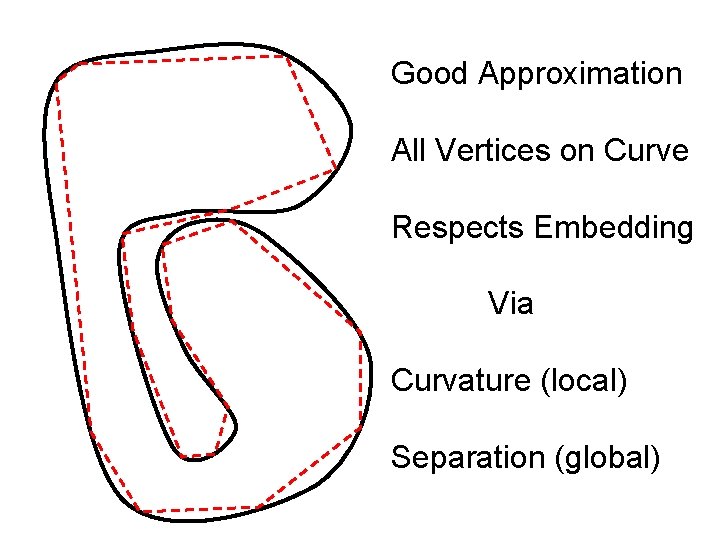 Good Approximation

All Vertices on Curve

Respects Embedding

Via

Curvature (local)

Separation (global)